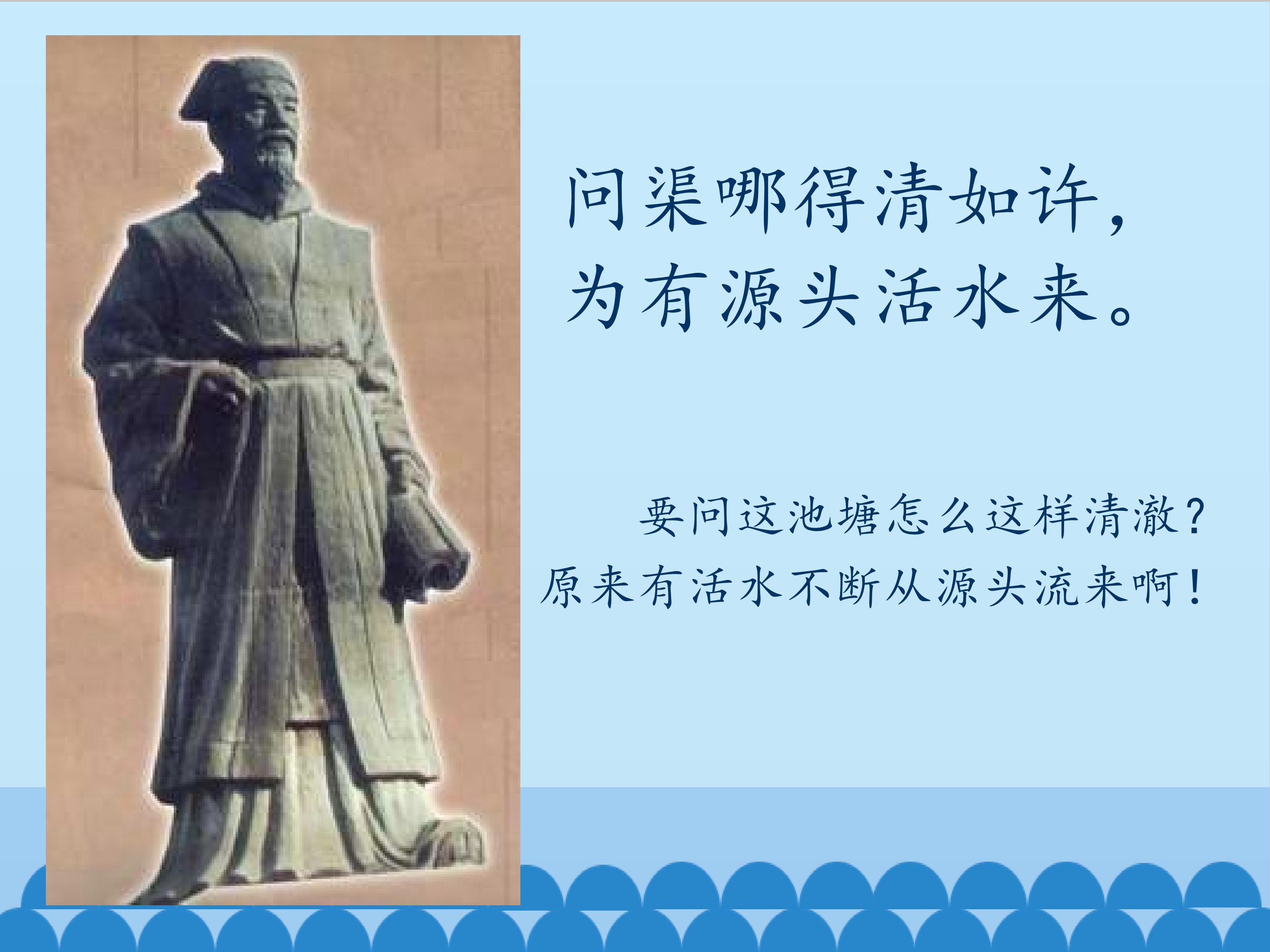 问渠哪得清如许，
为有源头活水来。

要问这池塘怎么这样清澈？
原来有活水不断从源头流来啊！